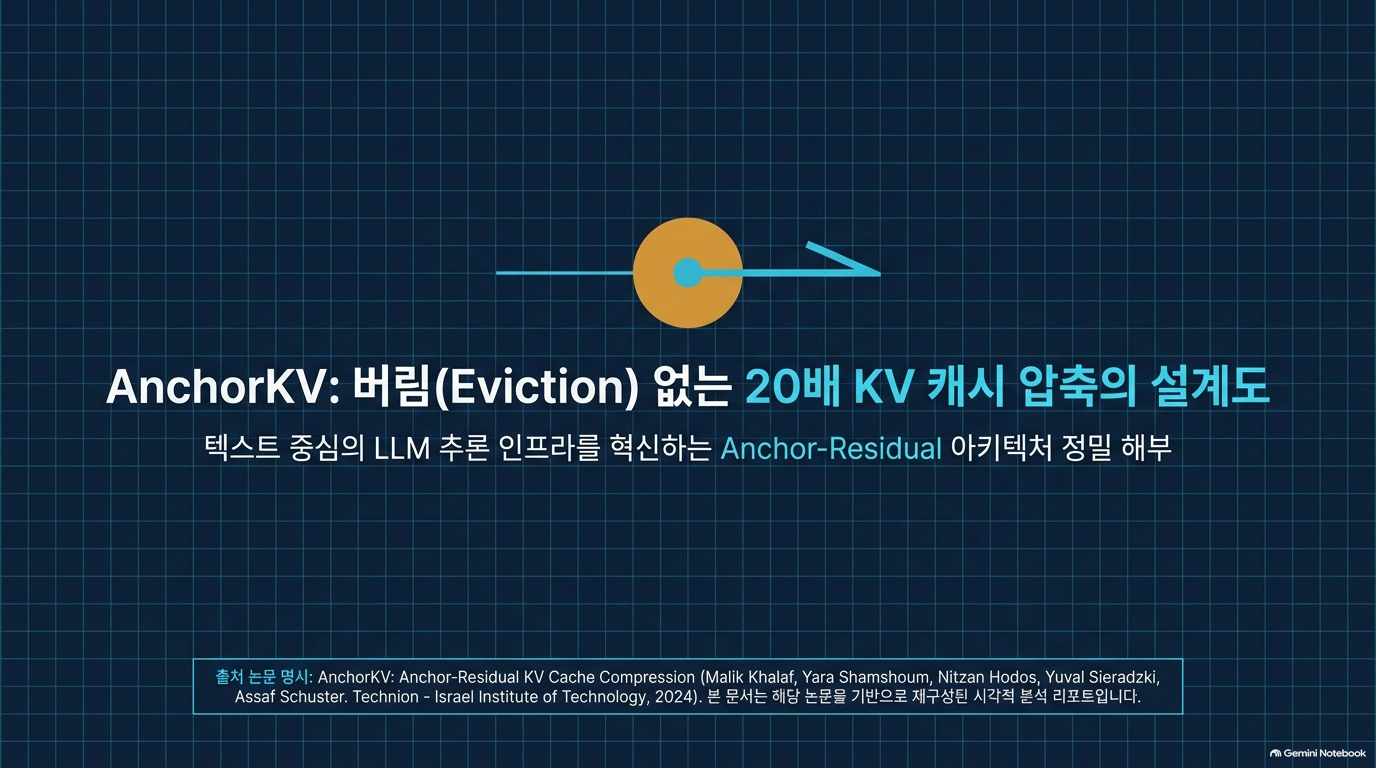 AnchorKV: 버림(Eviction) 없는 20배 KV 캐시 압축의 설계도

텍스트 중심의 LLM 추론 인프라를 혁신하는 Anchor-Residual 아키텍처 정밀 해부

출처 논문 명시: AnchorKV: Anchor-Residual KV Cache Compression (Malik Khalaf, Yara Shamshoum, Nitzan Hodos, Yuval Sieradzki, Assaf Schuster. Technion - Israel Institute of Technology, 2024). 본 문서는 해당 논문을 기반으로 재구성된 시각적 분석 리포트입니다.

Gemini Notebook